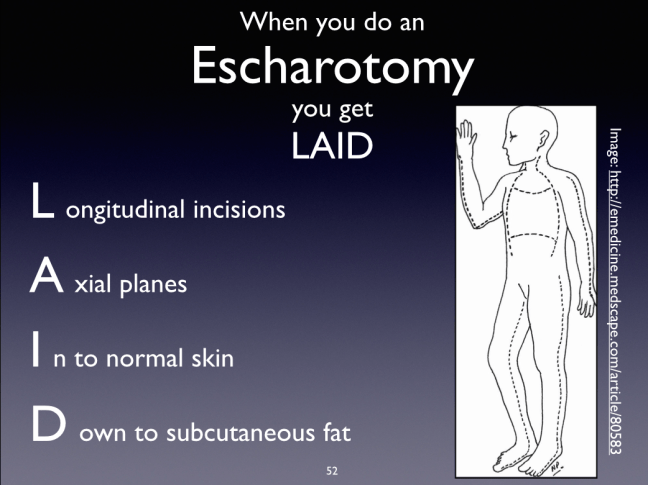 When you do an
Escharotomy
you get
LAID

L ongitudinal incisions

A xial planes

I n to normal skin

D own to subcutaneous fat

Image: http://emedicine.medscape.com/article/80583

52